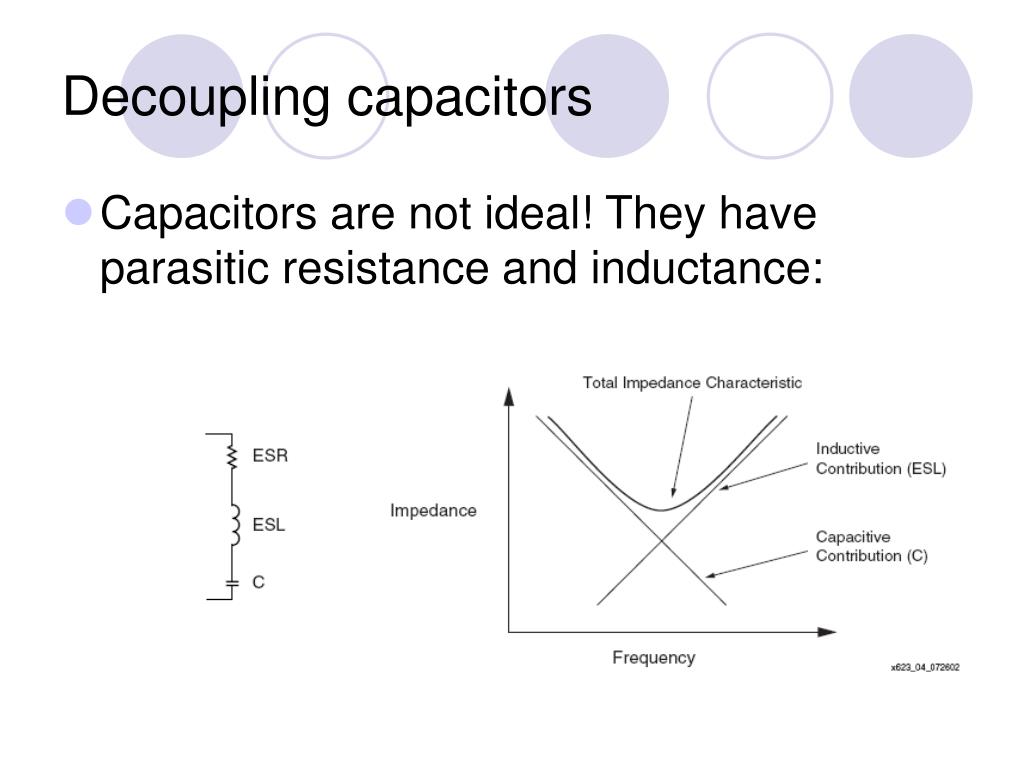 Decoupling capacitors

Capacitors are not ideal! They have parasitic resistance and inductance:

ESR
ESL
C

Total Impedance Characteristic
Impedance
Inductive Contribution (ESL)
Capacitive Contribution (C)
Frequency
x623_04_072602